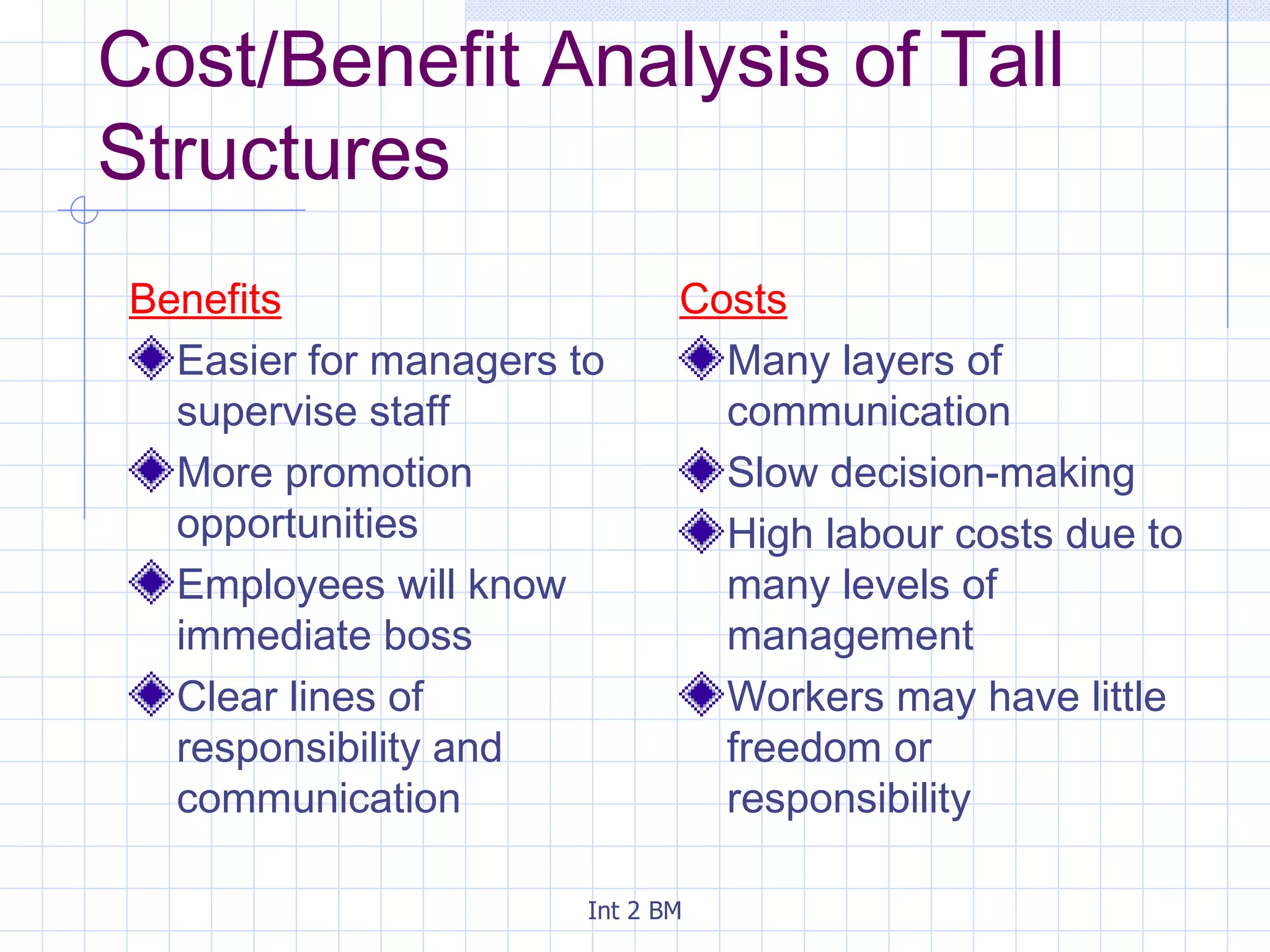 Cost/Benefit Analysis of Tall Structures

Benefits

Easier for managers to supervise staff

More promotion opportunities

Employees will know immediate boss

Clear lines of responsibility and communication

Costs

Many layers of communication

Slow decision-making

High labour costs due to many levels of management

Workers may have little freedom or responsibility

Int 2 BM